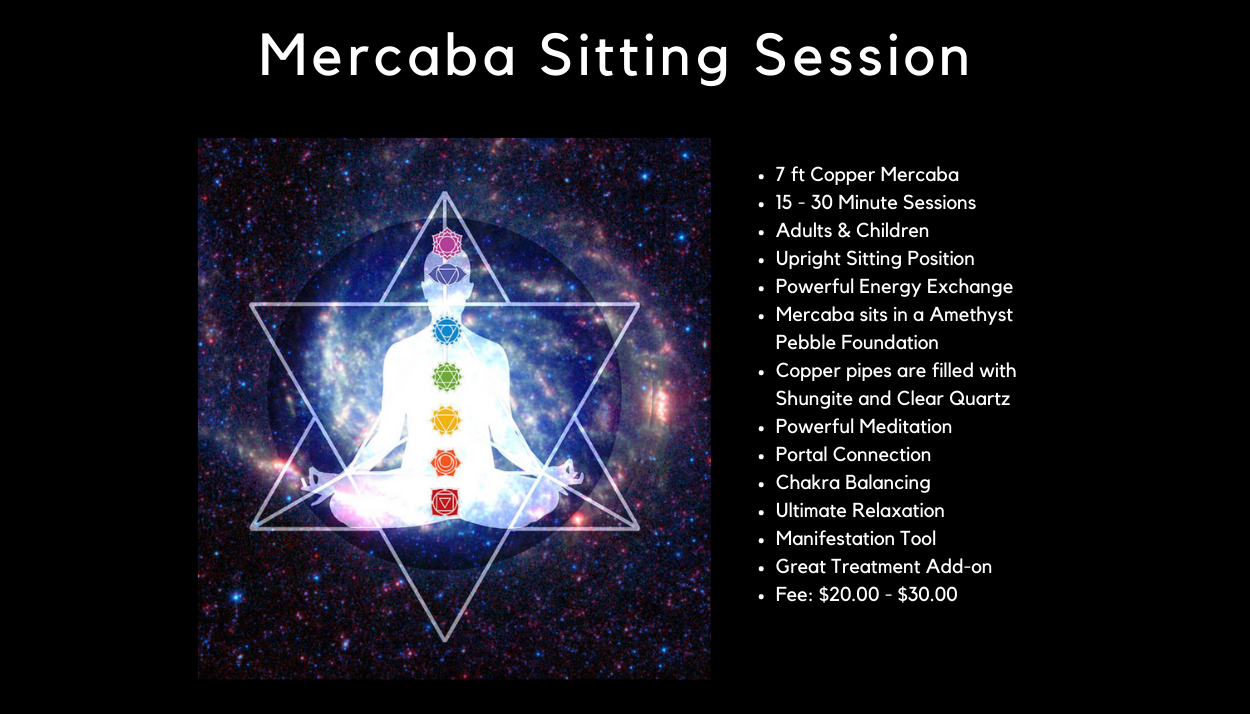 Mercaba Sitting Session

- 7 ft Copper Mercaba
- 15 - 30 Minute Sessions
- Adults & Children
- Upright Sitting Position
- Powerful Energy Exchange
- Mercaba sits in a Amethyst Pebble Foundation
- Copper pipes are filled with Shungite and Clear Quartz
- Powerful Meditation
- Portal Connection
- Chakra Balancing
- Ultimate Relaxation
- Manifestation Tool
- Great Treatment Add-on
- Fee: \$20.00 - \$30.00